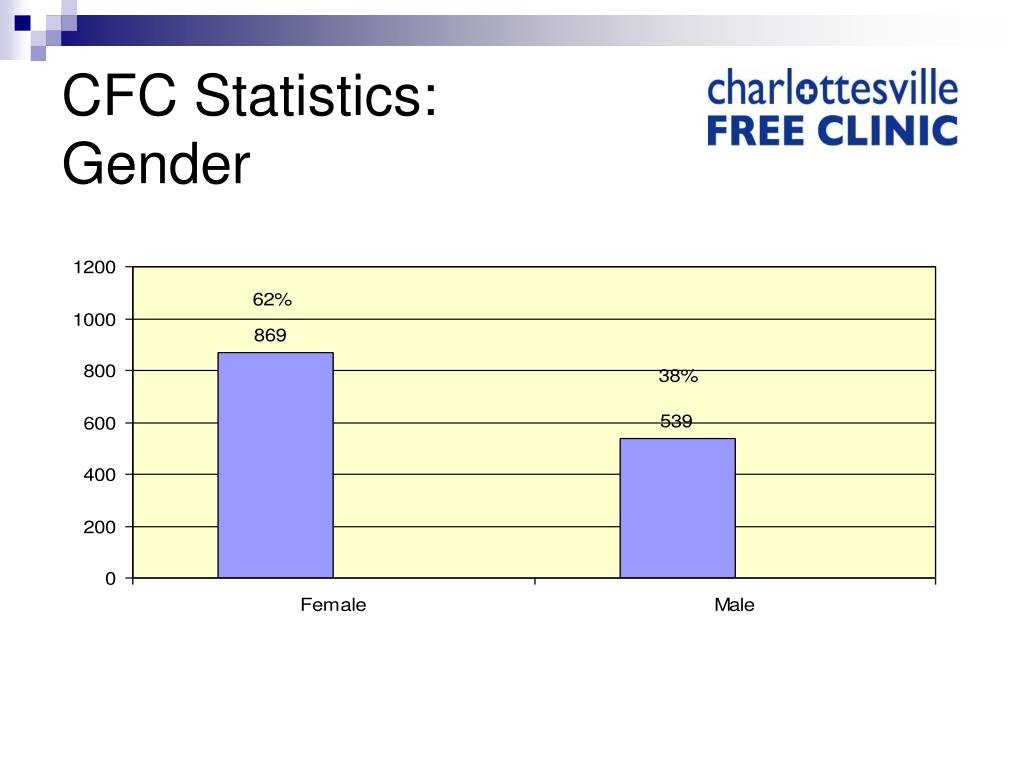 CFC Statistics:
Gender

charlottesville
FREE CLINIC

1200
1000
800
600
400
200
0

62%
869

38%
539

Female
Male